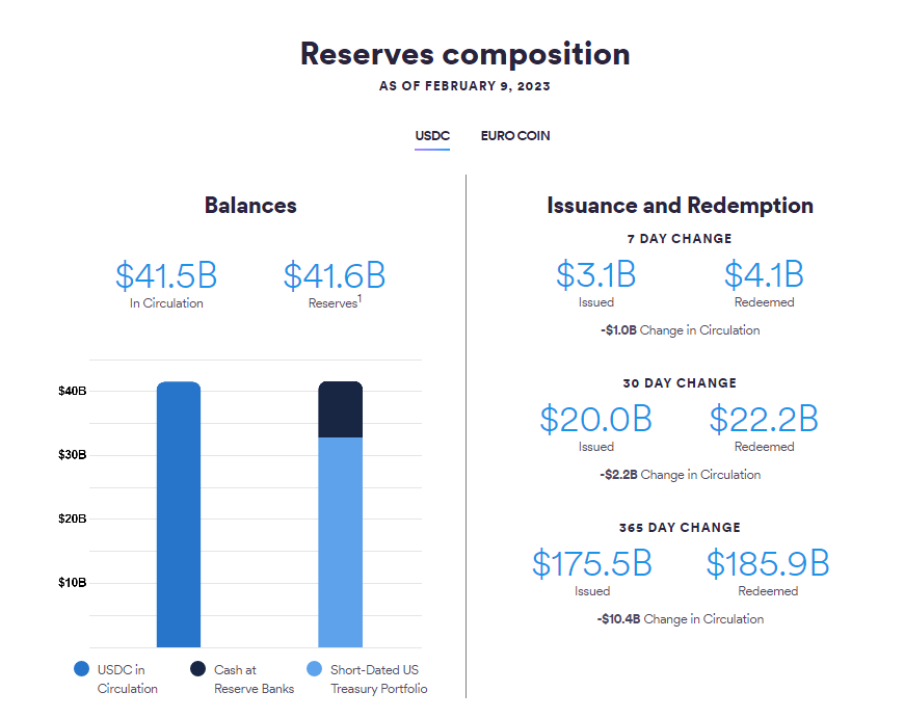 Reserves composition

AS OF FEBRUARY 9, 2023

USDC EURO COIN

Balances

$41.5B
In Circulation

$41.6B
Reserves$^1$

$40B
$30B
$20B
$10B

USDC in Circulation
Cash at Reserve Banks
Short-Dated US Treasury Portfolio

Issuance and Redemption

7 DAY CHANGE

$3.1B
Issued

$4.1B
Redeemed

-$1.0B Change in Circulation

30 DAY CHANGE

$20.0B
Issued

$22.2B
Redeemed

-$2.2B Change in Circulation

365 DAY CHANGE

$175.5B
Issued

$185.9B
Redeemed

-$10.4B Change in Circulation